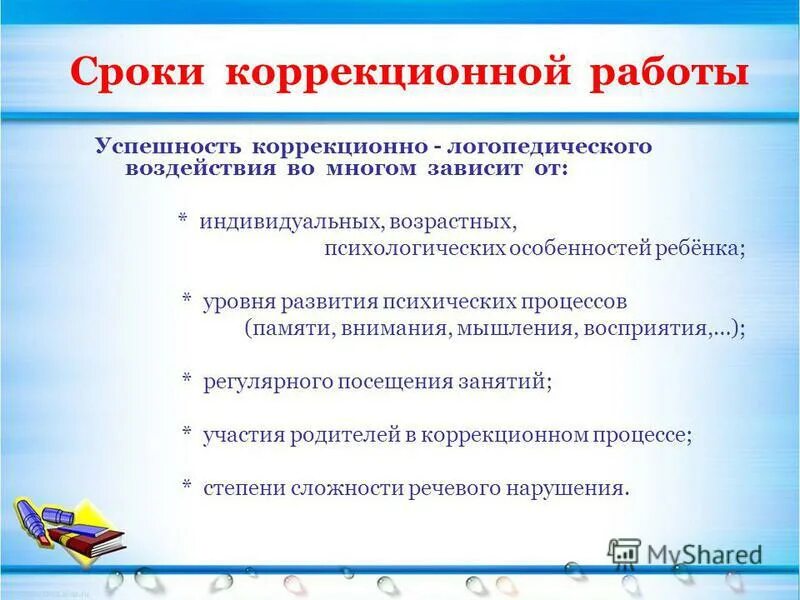 Сроки коррекционной работы

Успешность коррекционно - логопедического воздействия во многом зависит от:

* индивидуальных, возрастных, психологических особенностей ребёнка;

* уровня развития психических процессов (памяти, внимания, мышления, восприятия,...);

* регулярного посещения занятий;

* участия родителей в коррекционном процессе;

* степени сложности речевого нарушения.

MyShared